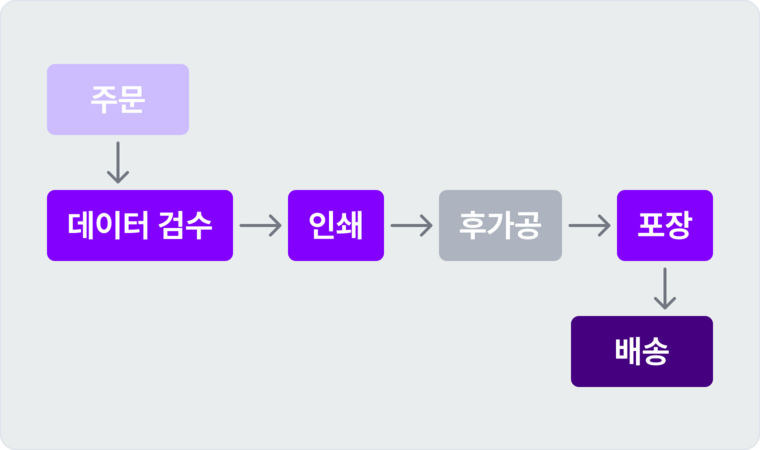 주문

데이터 검수

인쇄

후가공

포장

배송